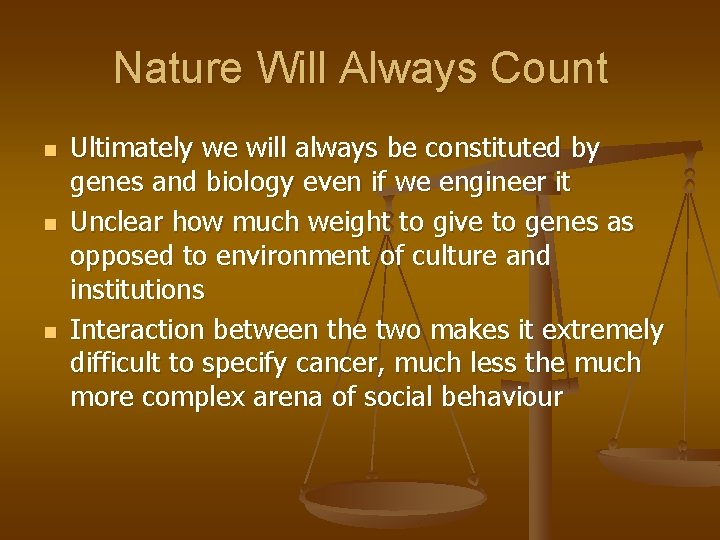 Nature Will Always Count

- Ultimately we will always be constituted by genes and biology even if we engineer it
- Unclear how much weight to give to genes as opposed to environment of culture and institutions
- Interaction between the two makes it extremely difficult to specify cancer, much less the much more complex arena of social behaviour